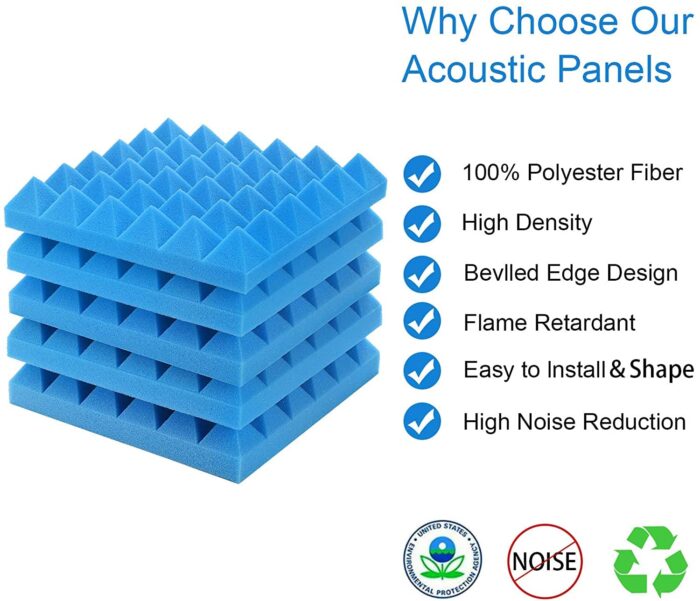 Why Choose Our Acoustic Panels

100% Polyester Fiber

High Density

Bevlled Edge Design

Flame Retardant

Easy to Install & Shape

High Noise Reduction

UNITED STATES ENVIRONMENTAL PROTECTION AGENCY

NOISE